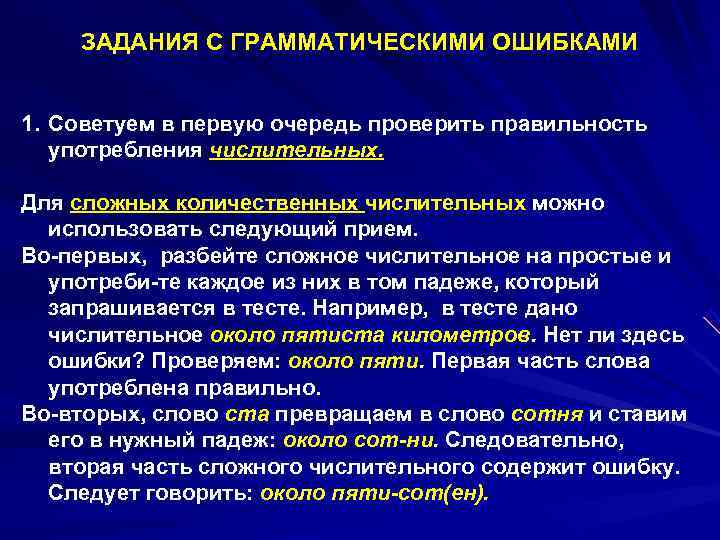 ЗАДАНИЯ С ГРАММАТИЧЕСКИМИ ОШИБКАМИ

1. Советуем в первую очередь проверить правильность употребления числительных.

Для сложных количественных числительных можно использовать следующий прием.
Во-первых, разбейте сложное числительное на простые и употреби-те каждое из них в том падеже, который запрашивается в тесте. Например, в тесте дано числительное около пятиста километров. Нет ли здесь ошибки? Проверяем: около пяти. Первая часть слова употреблена правильно.
Во-вторых, слово ста превращаем в слово сотня и ставим его в нужный падеж: около сот-ни. Следовательно, вторая часть сложного числительного содержит ошибку. Следует говорить: около пяти-сот(ен).